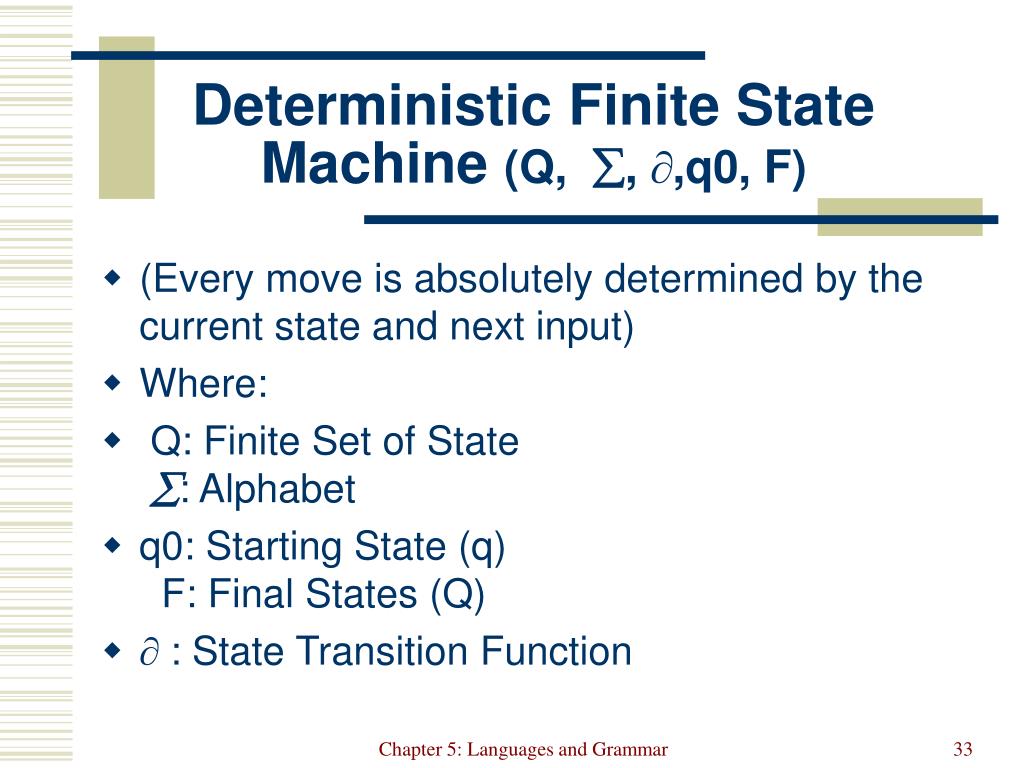 Deterministic Finite State Machine (Q, $\sum$, $\partial$,q0, F)

(Every move is absolutely determined by the current state and next input)

Where:

Q: Finite Set of State
$\sum$: Alphabet

q0: Starting State (q)
F: Final States (Q)

$\partial$ : State Transition Function

Chapter 5: Languages and Grammar

33